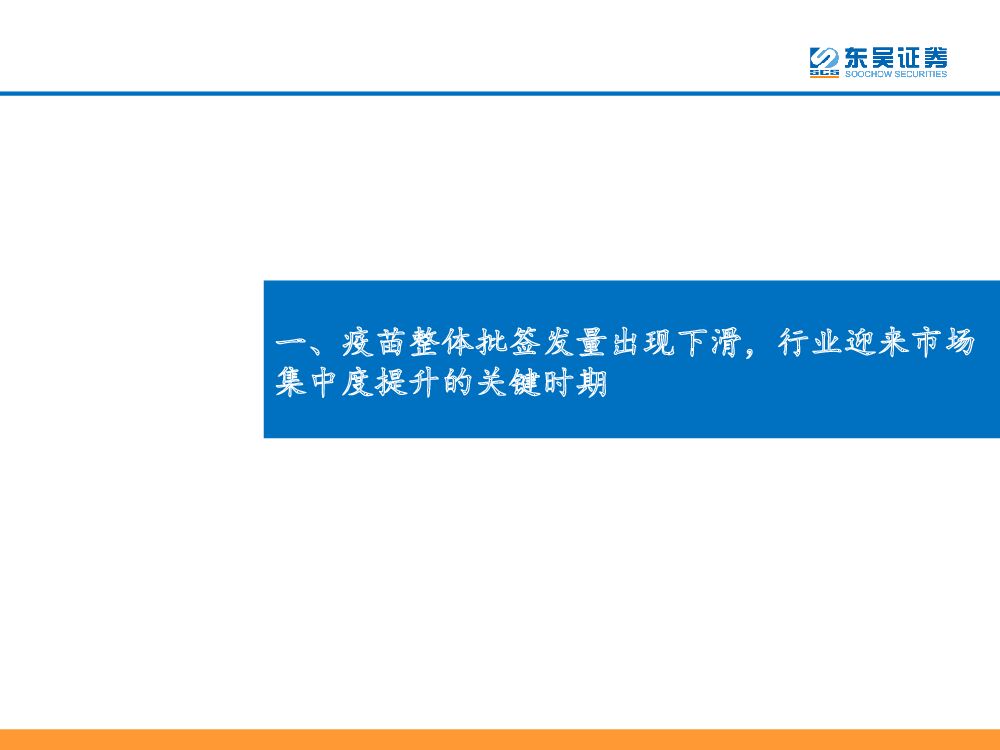 东吴证券
SCS SOOCHOW SECURITIES

一、疫苗整体批签发量出现下滑，行业迎来市场集中度提升的关键时期